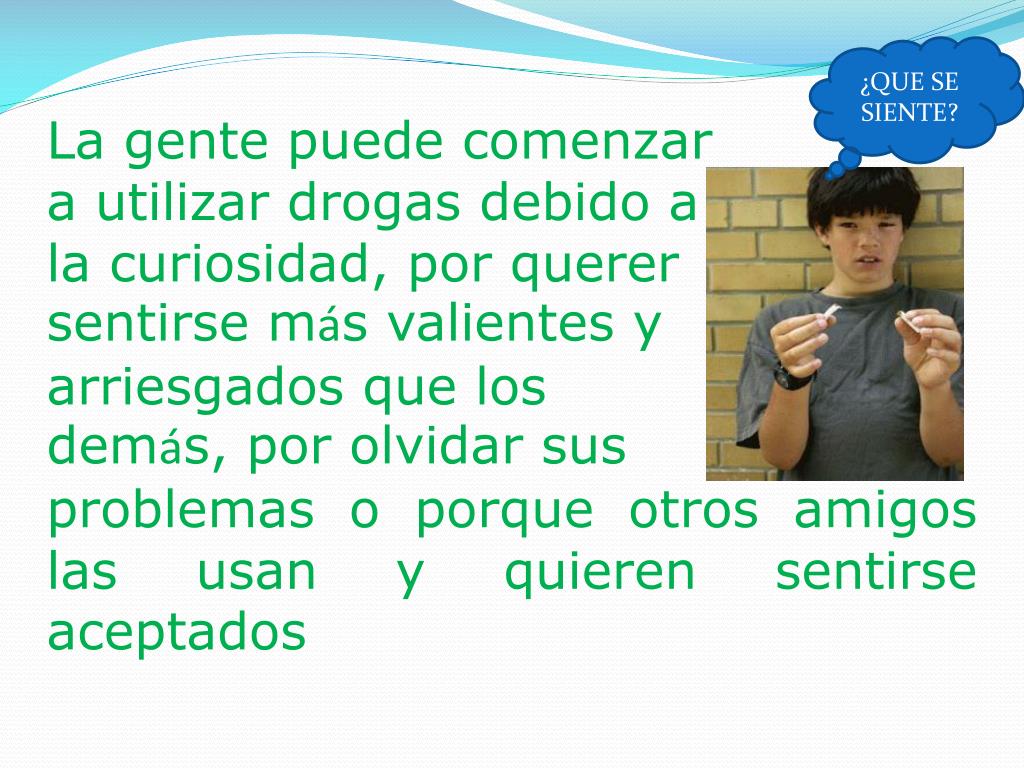 ¿QUE SE SIENTE?

La gente puede comenzar a utilizar drogas debido a la curiosidad, por querer sentirse más valientes y arriesgados que los demás, por olvidar sus problemas o porque otros amigos las usan y quieren sentirse aceptados